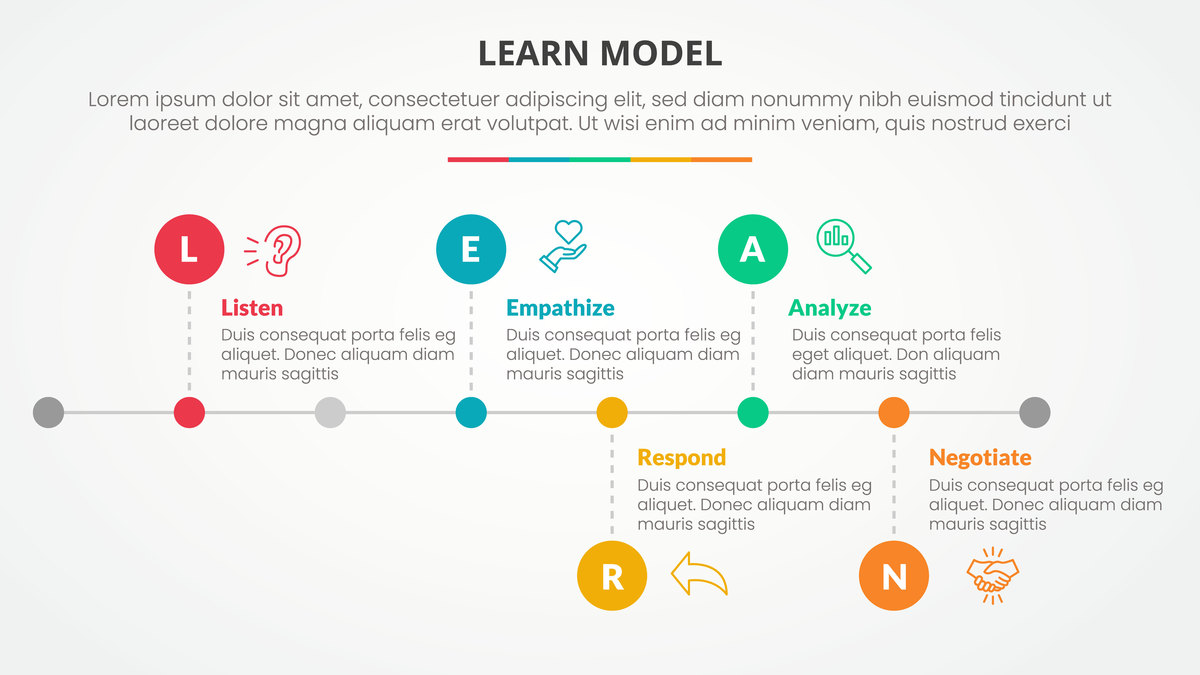 LEARN MODEL

Lorem ipsum dolor sit amet, consectetuer adipiscing elit, sed diam nonummy nibh euismod tincidunt ut laoreet dolore magna aliquam erat volutpat. Ut wisi enim ad minim veniam, quis nostrud exerci

L

Listen

Duis consequat porta felis eg aliquet. Donec aliquam diam mauris sagittis

E

Empathize

Duis consequat porta felis eg aliquet. Donec aliquam diam mauris sagittis

A

Analyze

Duis consequat porta felis eget aliquet. Don aliquam diam mauris sagittis

Respond

Duis consequat porta felis eg aliquet. Donec aliquam diam mauris sagittis

R

Negotiate

Duis consequat porta felis eg aliquet. Donec aliquam diam mauris sagittis

N